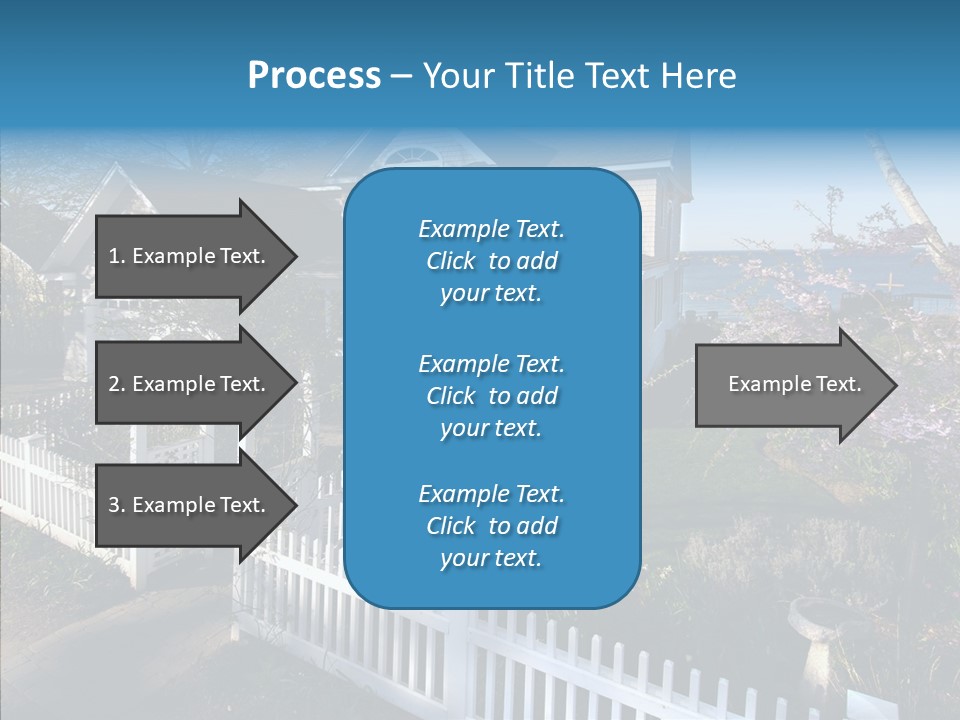 Process – Your Title Text Here

1. Example Text.

2. Example Text.

3. Example Text.

Example Text. Click to add your text.

Example Text. Click to add your text.

Example Text. Click to add your text.

Example Text.